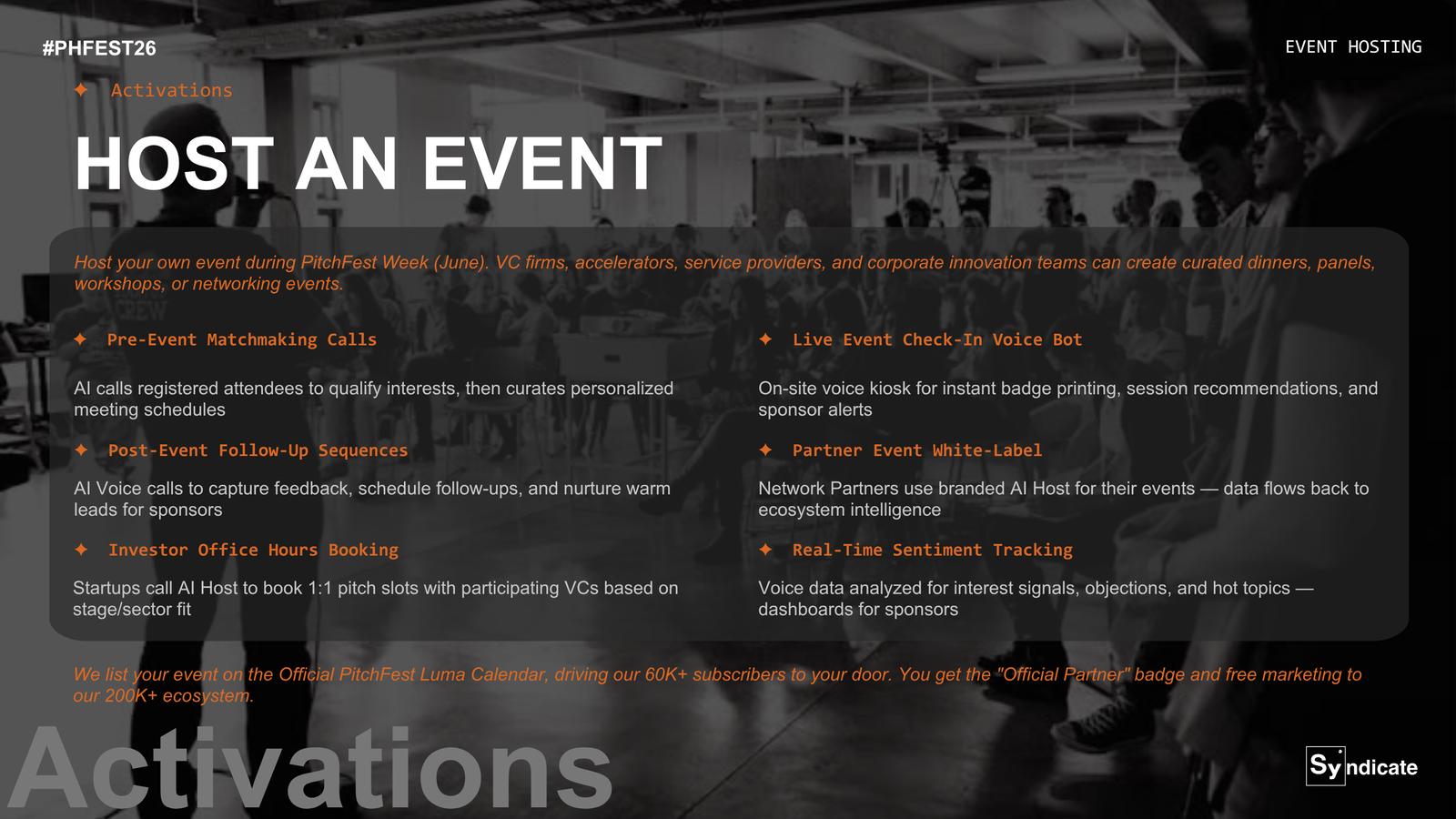 #PHFEST26

EVENT HOSTING

✦ Activations

HOST AN EVENT

Host your own event during PitchFest Week (June). VC firms, accelerators, service providers, and corporate innovation teams can create curated dinners, panels, workshops, or networking events.

✦ Pre-Event Matchmaking Calls

AI calls registered attendees to qualify interests, then curates personalized meeting schedules

✦ Post-Event Follow-Up Sequences

AI Voice calls to capture feedback, schedule follow-ups, and nurture warm leads for sponsors

✦ Investor Office Hours Booking

Startups call AI Host to book 1:1 pitch slots with participating VCs based on stage/sector fit

✦ Live Event Check-In Voice Bot

On-site voice kiosk for instant badge printing, session recommendations, and sponsor alerts

✦ Partner Event White-Label

Network Partners use branded AI Host for their events — data flows back to ecosystem intelligence

✦ Real-Time Sentiment Tracking

Voice data analyzed for interest signals, objections, and hot topics — dashboards for sponsors

We list your event on the Official PitchFest Luma Calendar, driving our 60K+ subscribers to your door. You get the "Official Partner" badge and free marketing to our 200K+ ecosystem.

Activations

Syndicate